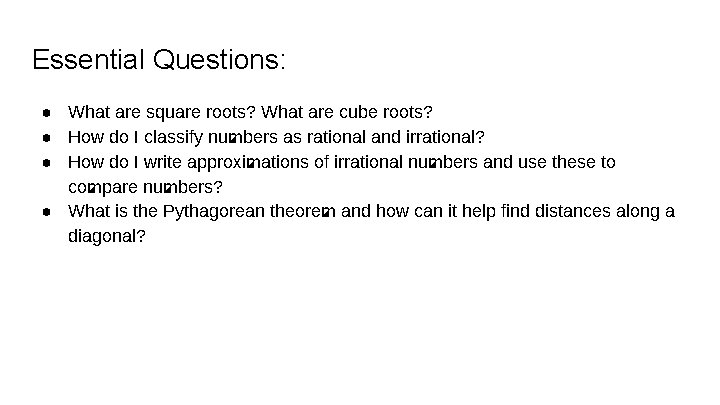 Essential Questions:

- What are square roots? What are cube roots?
- How do I classify numbers as rational and irrational?
- How do I write approximations of irrational numbers and use these to compare numbers?
- What is the Pythagorean theorem and how can it help find distances along a diagonal?